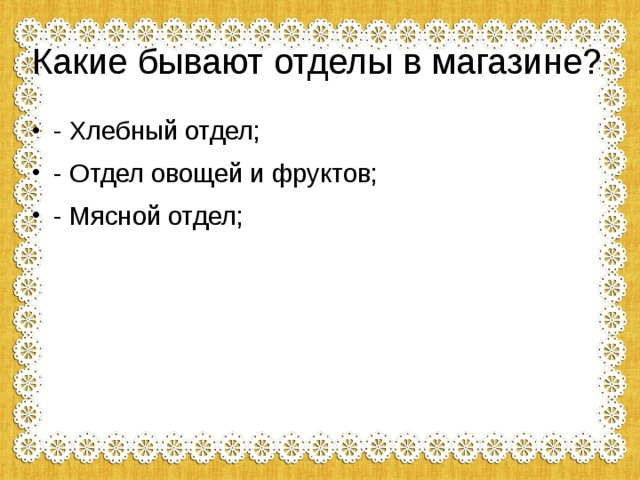 Какие бывают отделы в магазине?

• - Хлебный отдел;

• - Отдел овощей и фруктов;

• - Мясной отдел;